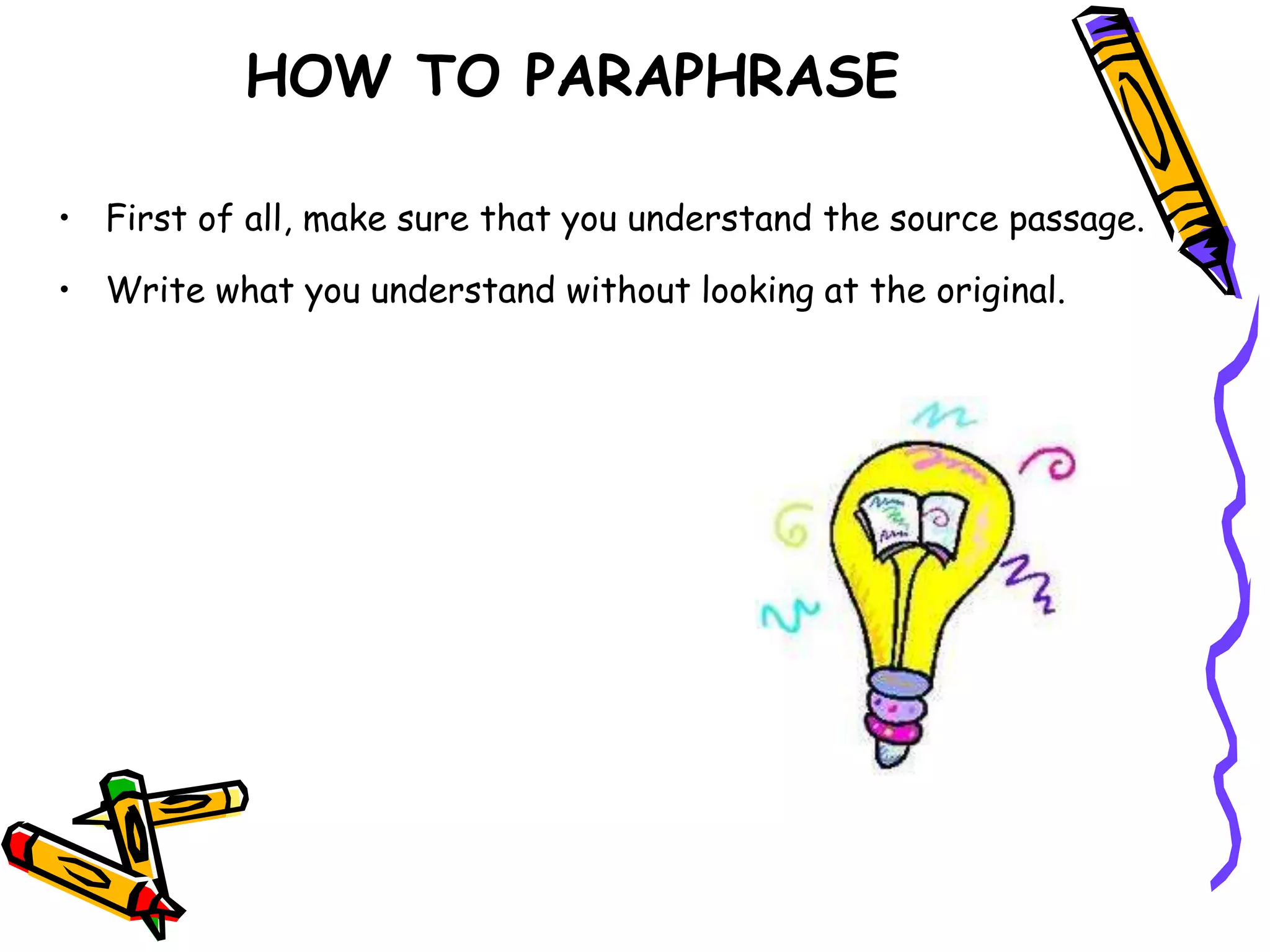 HOW TO PARAPHRASE

• First of all, make sure that you understand the source passage.

• Write what you understand without looking at the original.